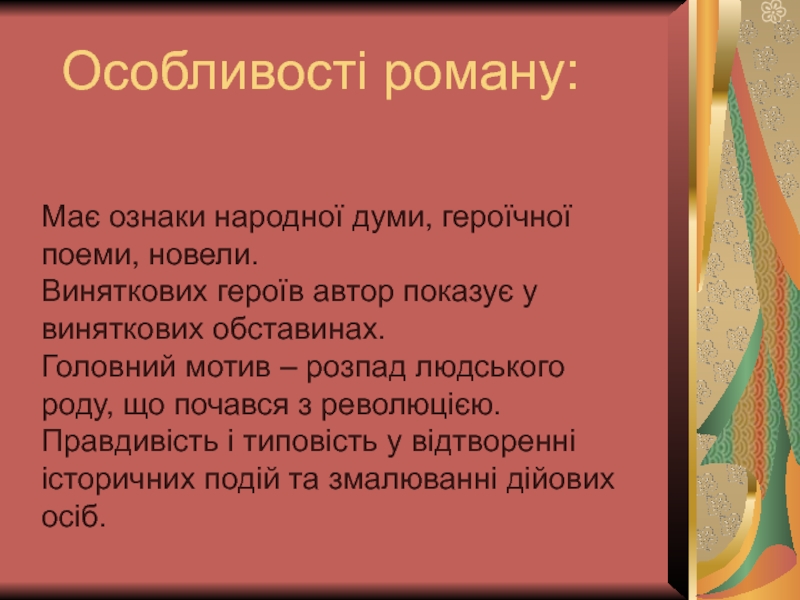 Особливості роману:

Має ознаки народної думи, героїчної поеми, новели.
Виняткових героїв автор показує у виняткових обставинах.
Головний мотив – розпад людського роду, що почався з революцією.
Правдивість і типовість у відтворенні історичних подій та змалюванні дійових осіб.